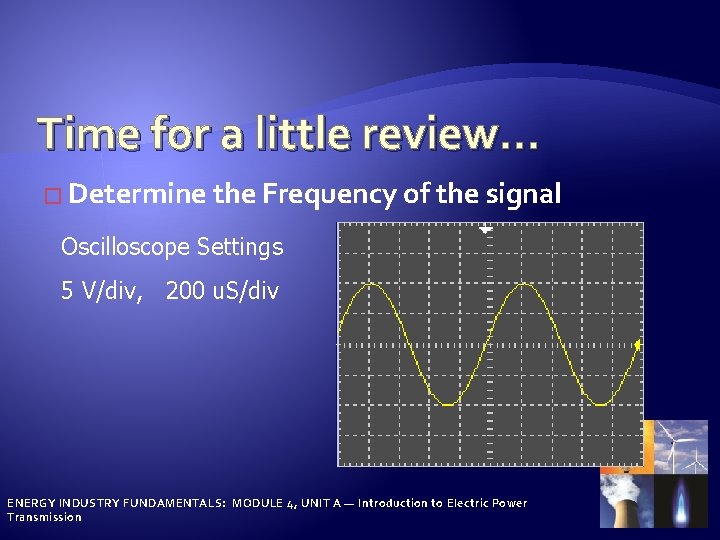 Time for a little review…

Determine the Frequency of the signal

Oscilloscope Settings

5 V/div,   200 uS/div

ENERGY INDUSTRY FUNDAMENTALS: MODULE 4, UNIT A — Introduction to Electric Power Transmission